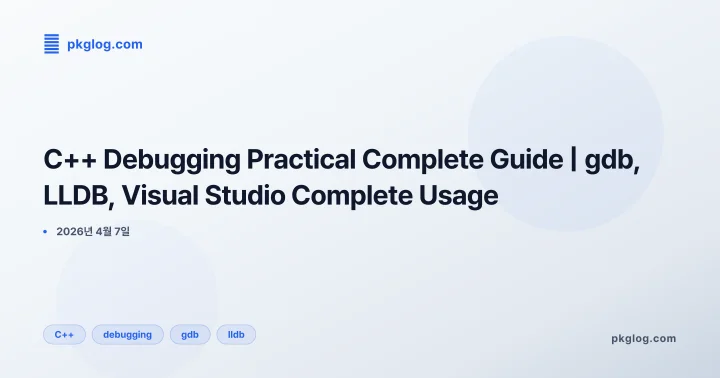 pkglog.com

C++ Debugging Practical Complete Guide | gdb, LLDB, Visual Studio Complete Usage

• 2026년 4월 7일

C++ debugging gdb lldb

pkglog.com